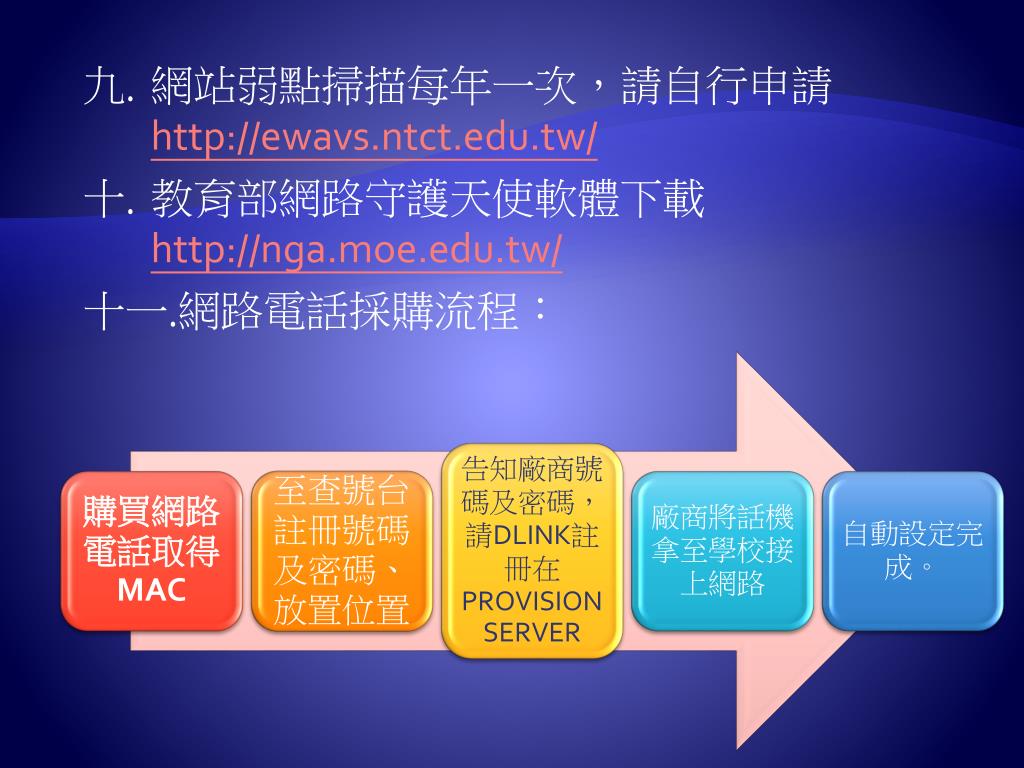 九. 網站弱點掃描每年一次，請自行申請
http://ewavs.ntct.edu.tw/

十. 教育部網路守護天使軟體下載
http://nga.moe.edu.tw/

十一.網路電話採購流程：

購買網路電話取得MAC

至查號台註冊號碼及密碼、放置位置

告知廠商號碼及密碼，請DLINK註冊在PROVISION SERVER

廠商將話機拿至學校接上網路

自動設定完成。